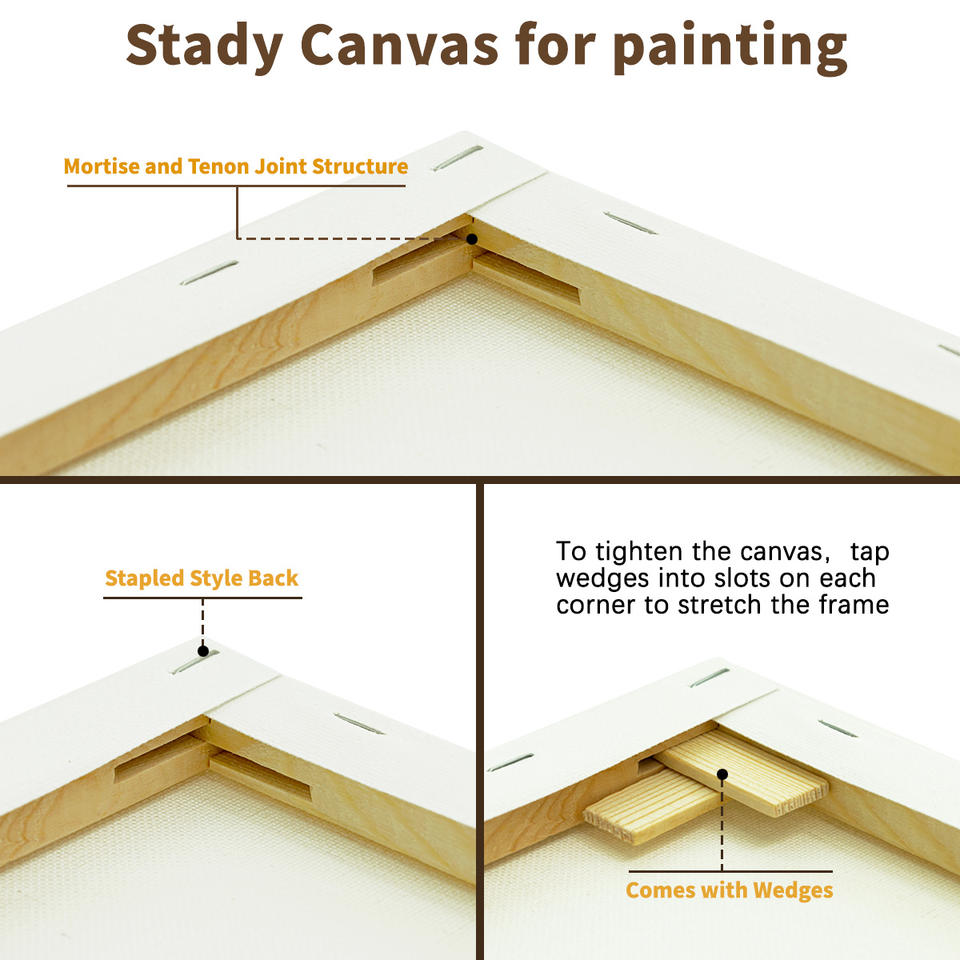 Stady Canvas for painting

Mortise and Tenon Joint Structure

Stapled Style Back

To tighten the canvas, tap wedges into slots on each corner to stretch the frame

Comes with Wedges